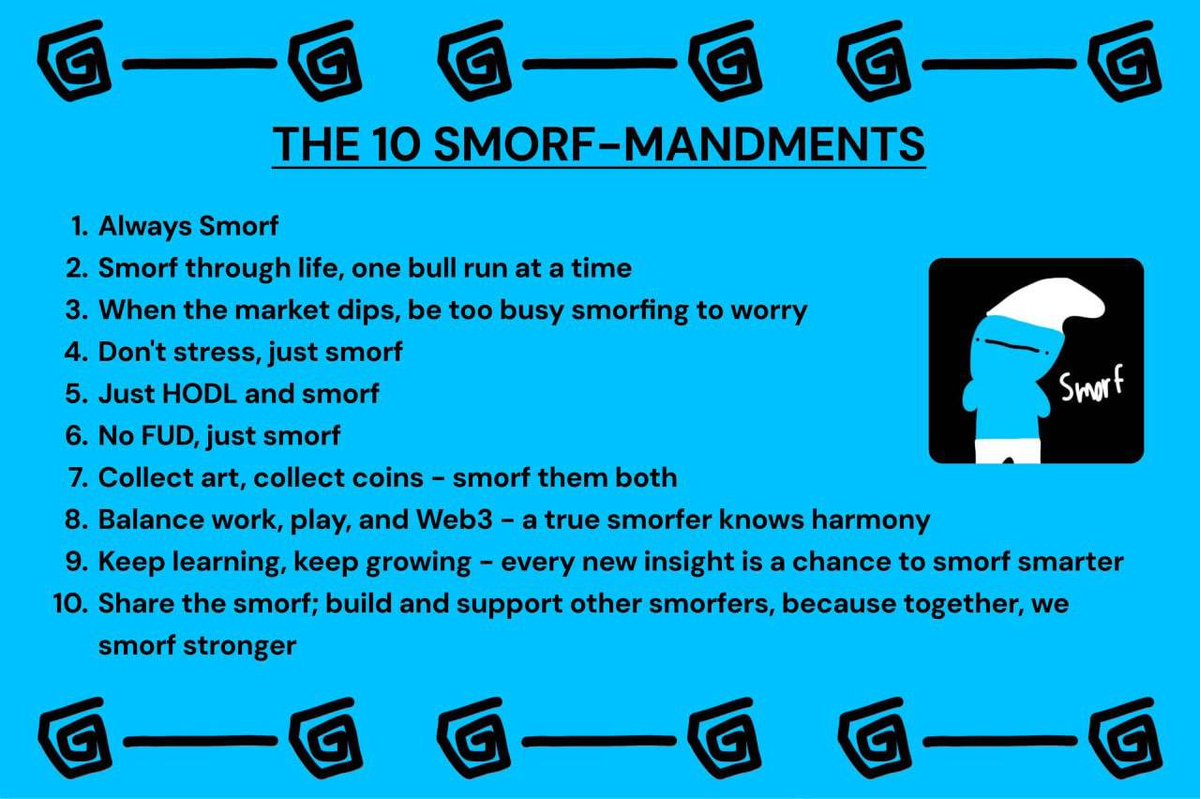 THE 10 SMORF-MANDMENTS

1. Always Smorf
2. Smorf through life, one bull run at a time
3. When the market dips, be too busy smorfing to worry
4. Don't stress, just smorf
5. Just HODL and smorf
6. No FUD, just smorf
7. Collect art, collect coins - smorf them both
8. Balance work, play, and Web3 - a true smorfer knows harmony
9. Keep learning, keep growing - every new insight is a chance to smorf smarter
10. Share the smorf; build and support other smorfers, because together, we smorf stronger

Smorf